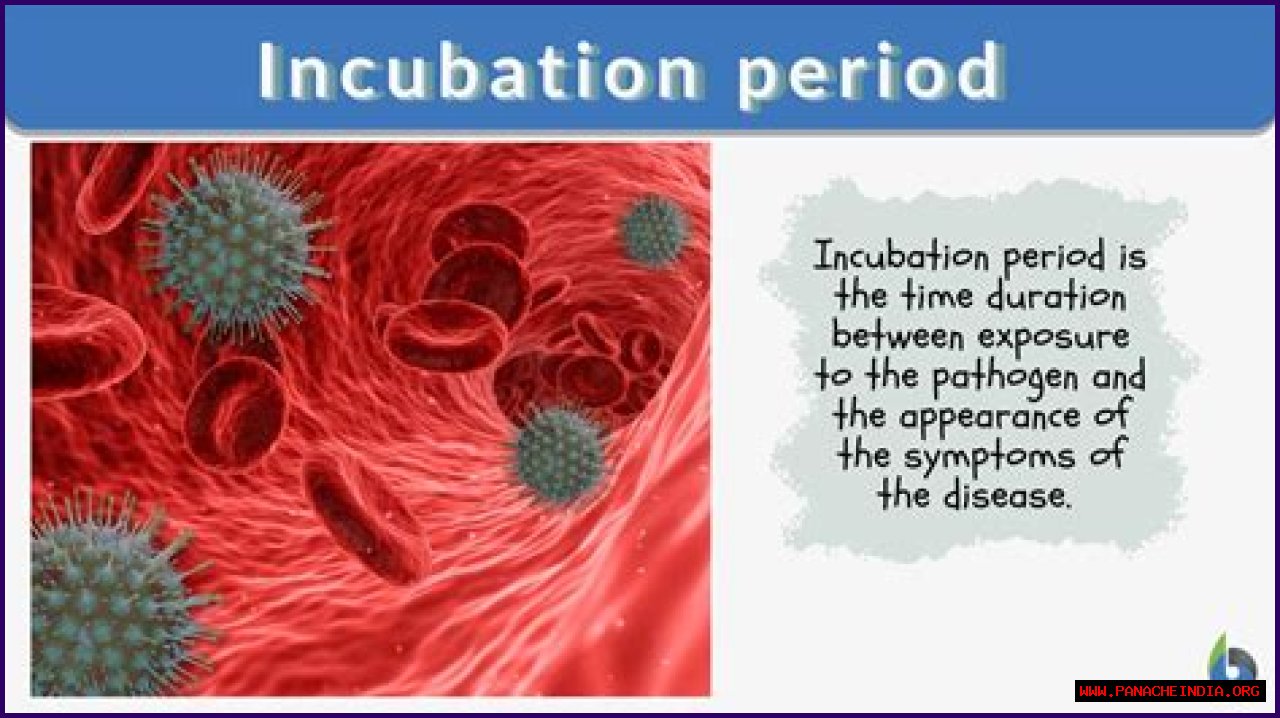 Incubation period

Incubation period is the time duration between exposure to the pathogen and the appearance of the symptoms of the disease.

WWW.PANACHEINDIA.ORG